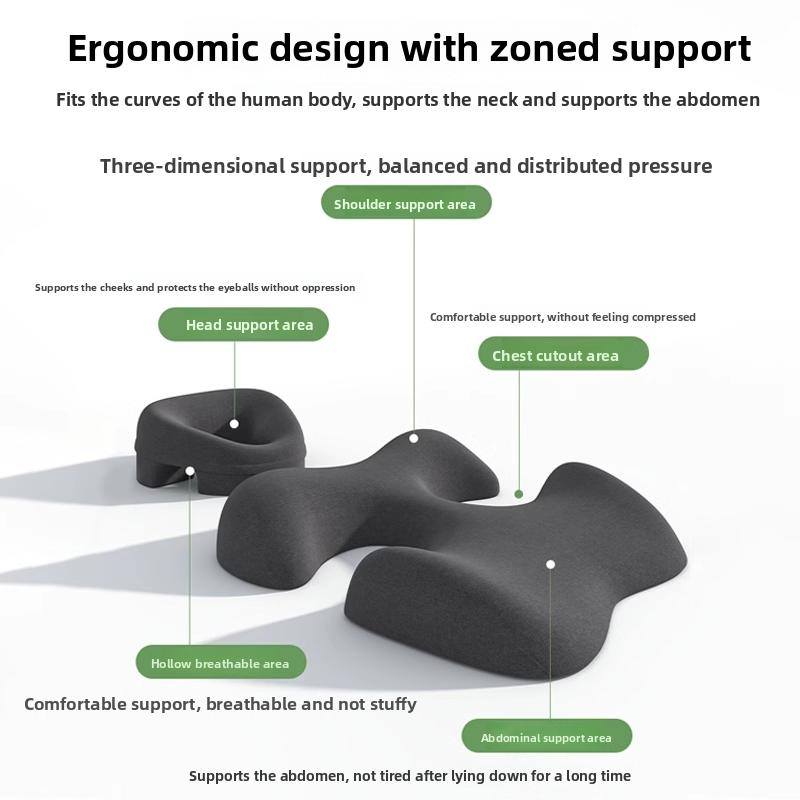 Ergonomic design with zoned support

Fits the curves of the human body, supports the neck and supports the abdomen

Three-dimensional support, balanced and distributed pressure

Shoulder support area

Supports the cheeks and protects the eyeballs without oppression

Head support area

Comfortable support, without feeling compressed

Chest cutout area

Hollow breathable area

Comfortable support, breathable and not stuffy

Abdominal support area

Supports the abdomen, not tired after lying down for a long time